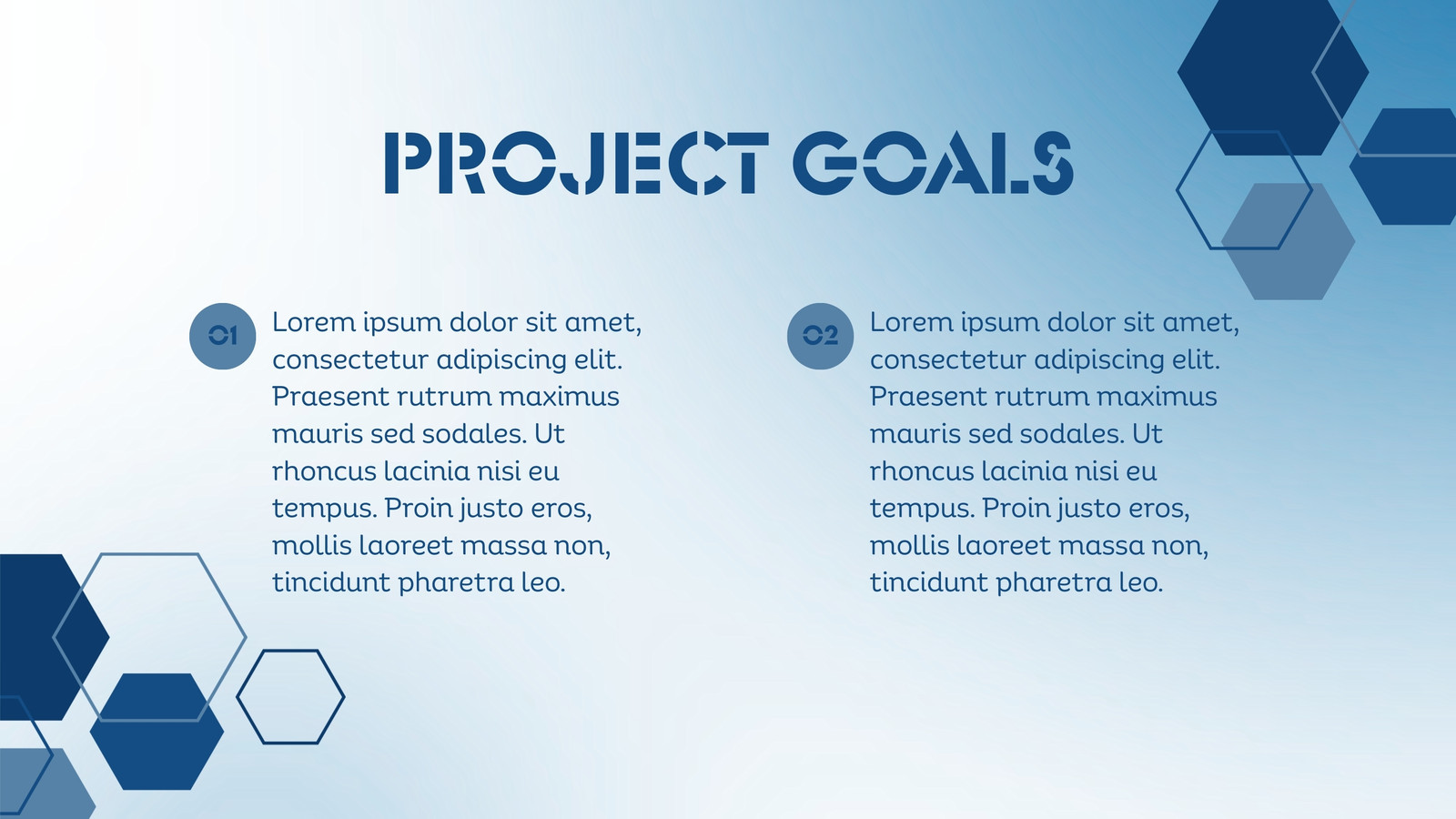 PROJECT GOALS

01

Lorem ipsum dolor sit amet, consectetur adipiscing elit. Praesent rutrum maximus mauris sed sodales. Ut rhoncus lacinia nisi eu tempus. Proin justo eros, mollis laoreet massa non, tincidunt pharetra leo.

02

Lorem ipsum dolor sit amet, consectetur adipiscing elit. Praesent rutrum maximus mauris sed sodales. Ut rhoncus lacinia nisi eu tempus. Proin justo eros, mollis laoreet massa non, tincidunt pharetra leo.